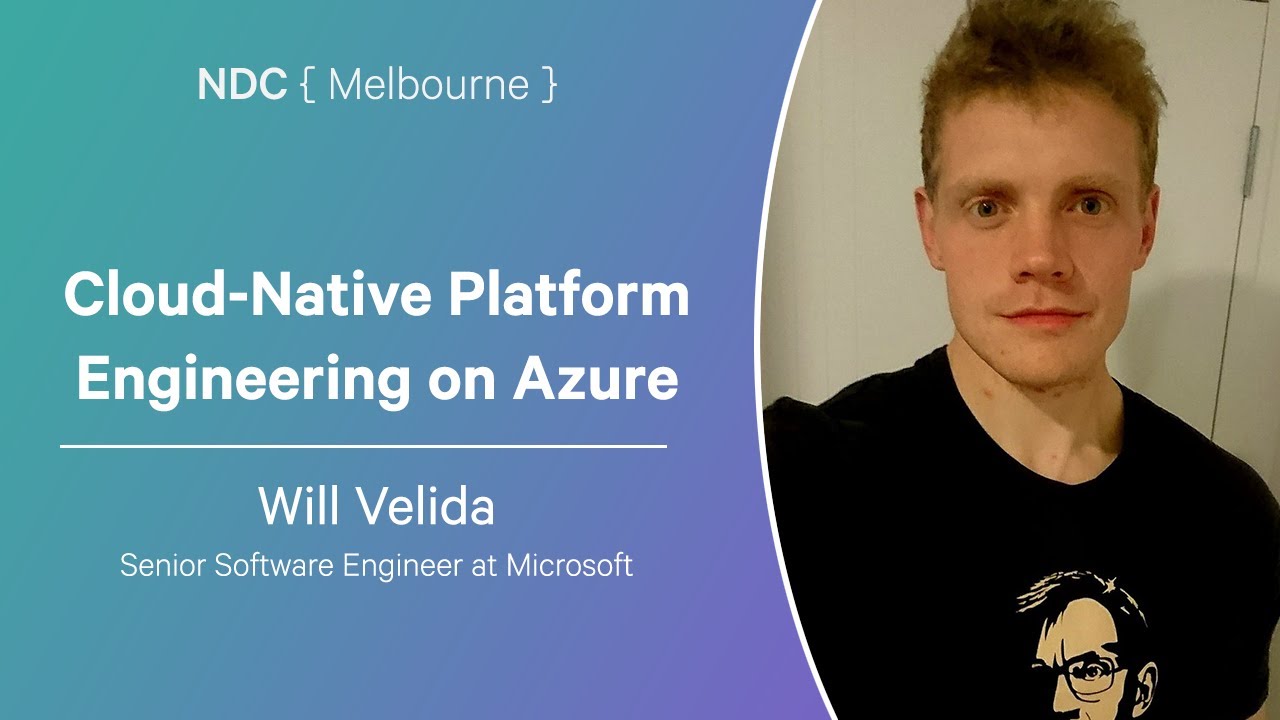 NDC { Melbourne }

Cloud-Native Platform Engineering on Azure

Will Velida

Senior Software Engineer at Microsoft